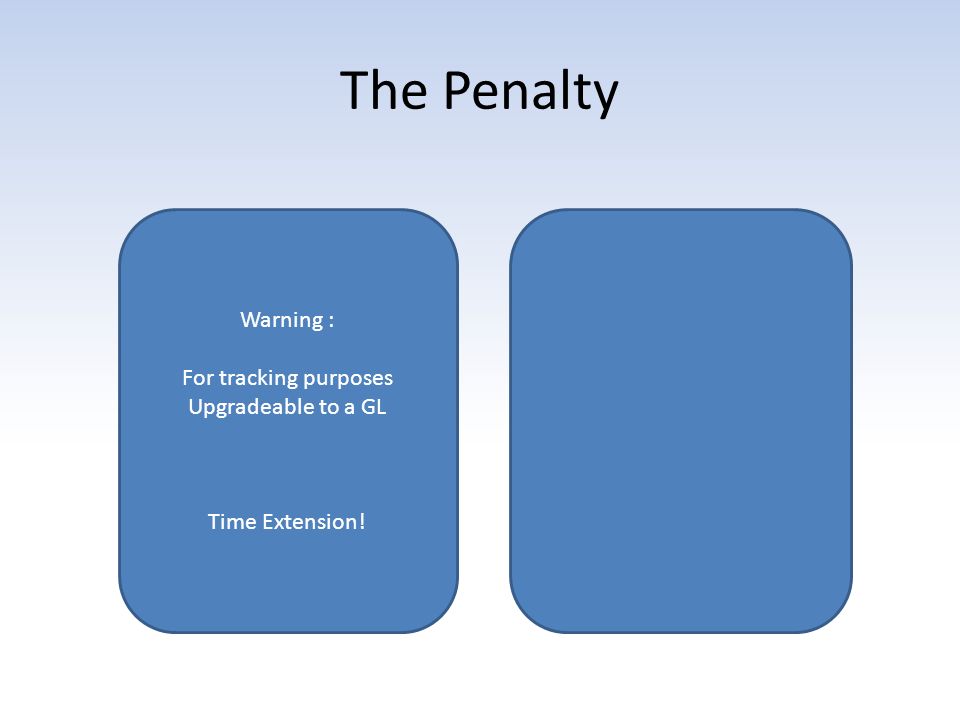 The Penalty

Warning :

For tracking purposes
Upgradeable to a GL

Time Extension!